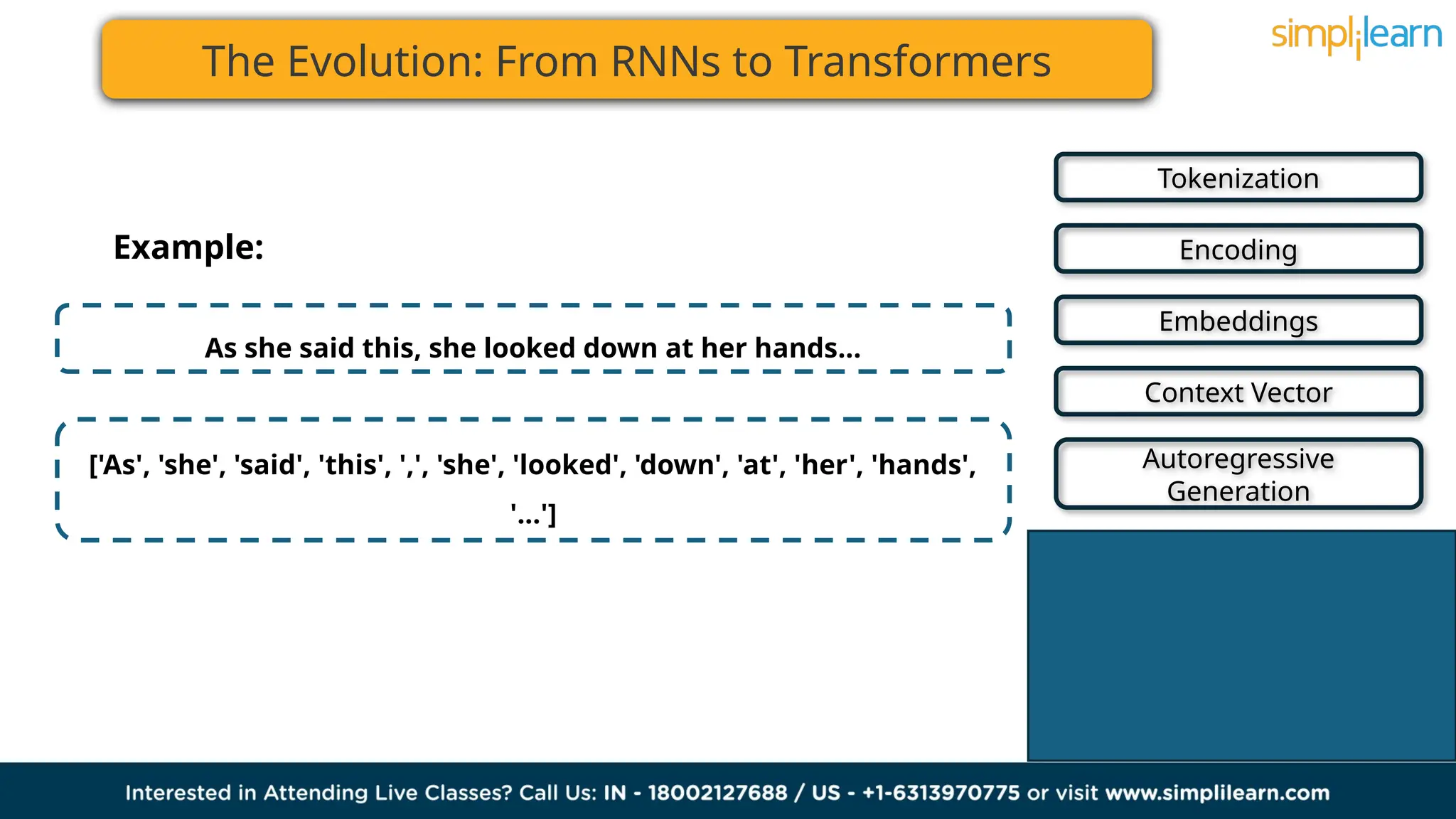 The Evolution: From RNNs to Transformers

simplilearn

Example:

As she said this, she looked down at her hands...

['As', 'she', 'said', 'this', ',', 'she', 'looked', 'down', 'at', 'her', 'hands', '...']

Tokenization

Encoding

Embeddings

Context Vector

Autoregressive Generation

Interested in Attending Live Classes? Call Us: IN - 18002127688 / US - +1-6313970775 or visit www.simplilearn.com